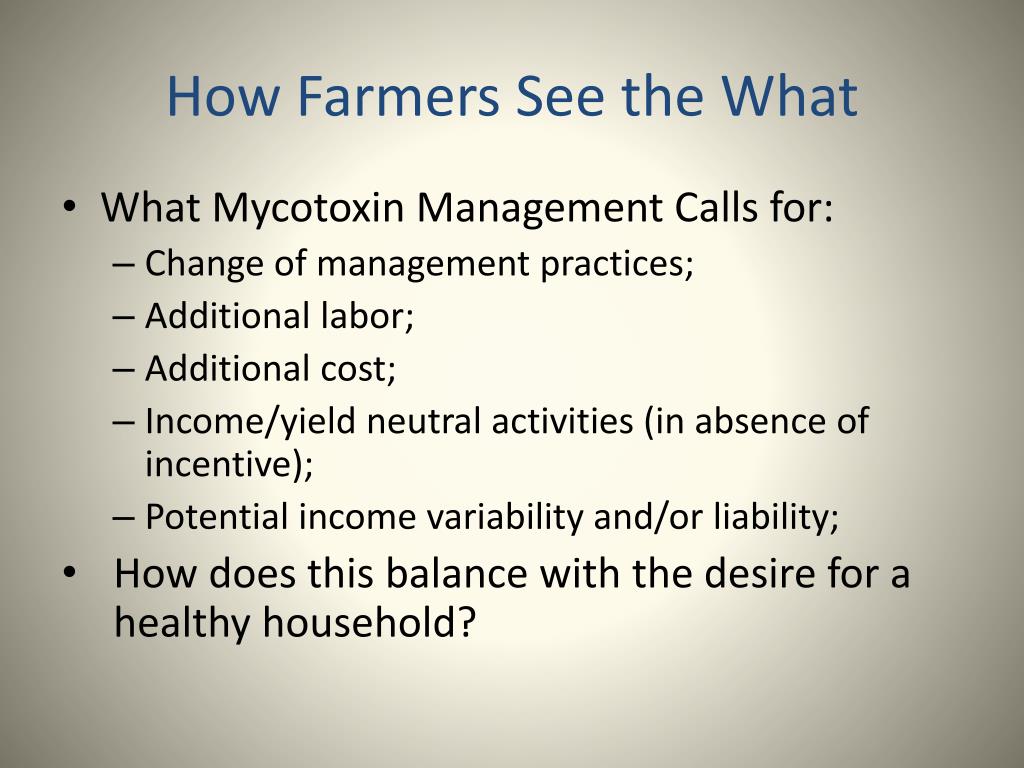 How Farmers See the What

• What Mycotoxin Management Calls for:
– Change of management practices;
– Additional labor;
– Additional cost;
– Income/yield neutral activities (in absence of incentive);
– Potential income variability and/or liability;
• How does this balance with the desire for a healthy household?